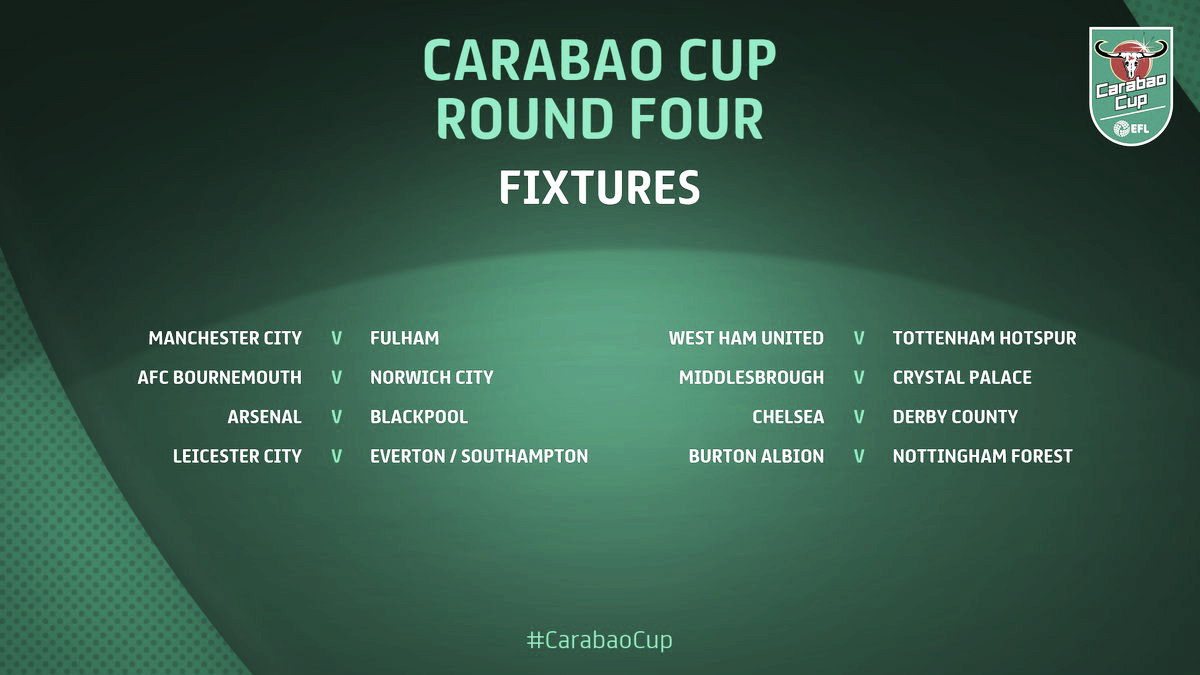 CARABAO CUP
ROUND FOUR

FIXTURES

Carabao Cup EFL

MANCHESTER CITY V FULHAM
AFC BOURNEMOUTH V NORWICH CITY
ARSENAL V BLACKPOOL
LEICESTER CITY V EVERTON / SOUTHAMPTON

WEST HAM UNITED V TOTTENHAM HOTSPUR
MIDDLESBROUGH V CRYSTAL PALACE
CHELSEA V DERBY COUNTY
BURTON ALBION V NOTTINGHAM FOREST

#CarabaoCup